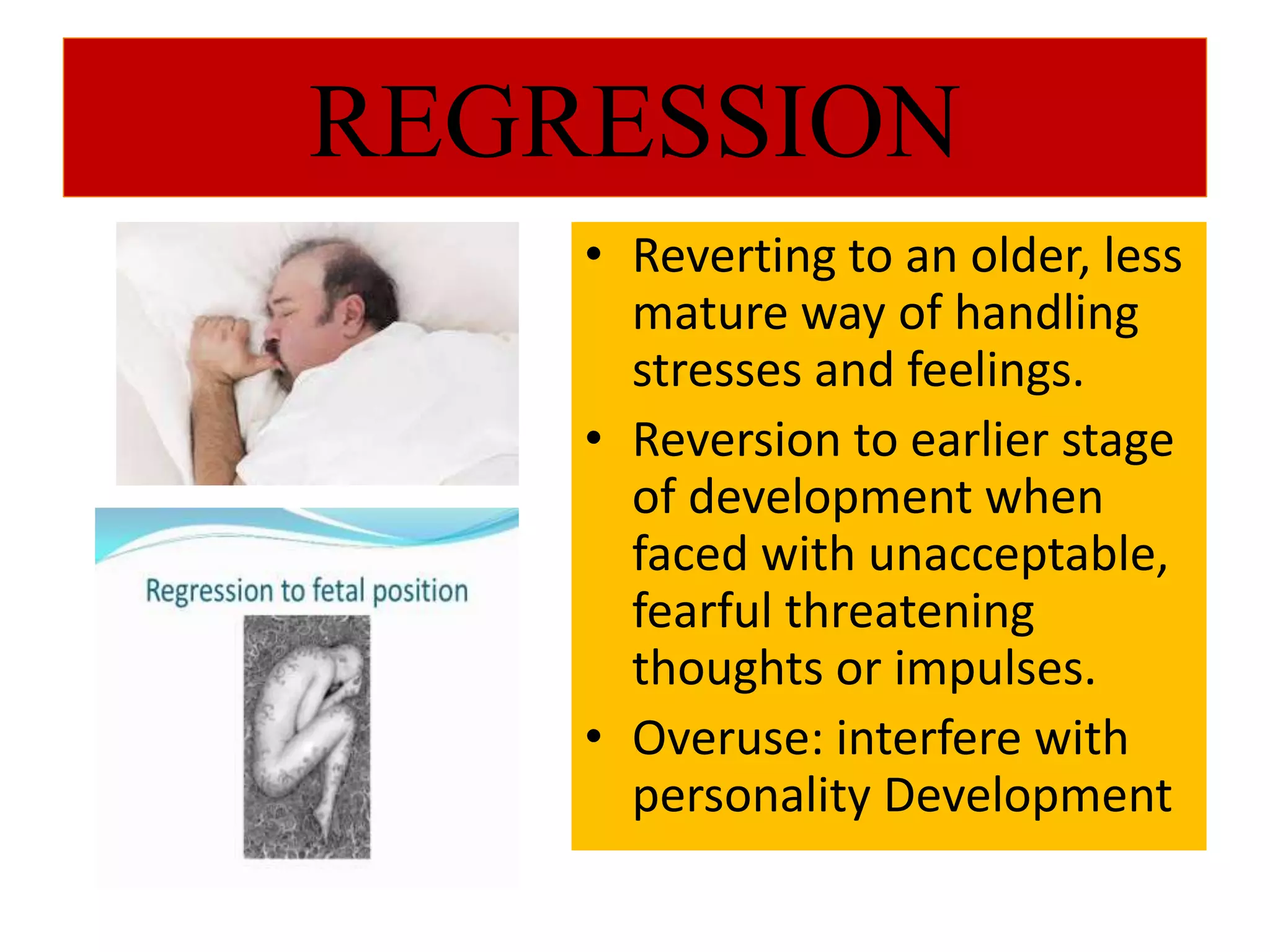 REGRESSION

Regression to fetal position

• Reverting to an older, less mature way of handling stresses and feelings.
• Reversion to earlier stage of development when faced with unacceptable, fearful threatening thoughts or impulses.
• Overuse: interfere with personality Development